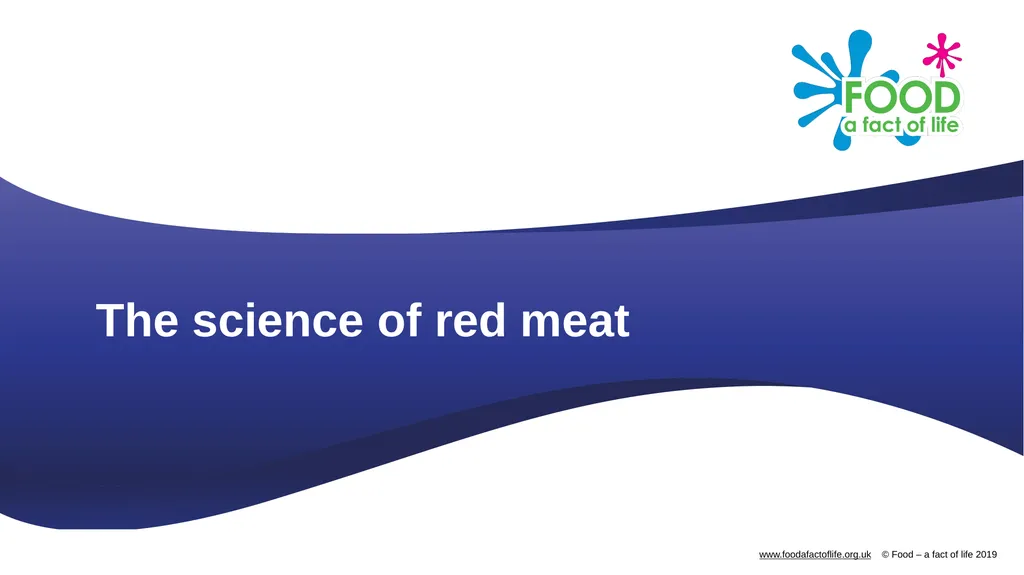 FOOD
a fact of life

The science of red meat

www.foodafactoflife.org.uk © Food – a fact of life 2019